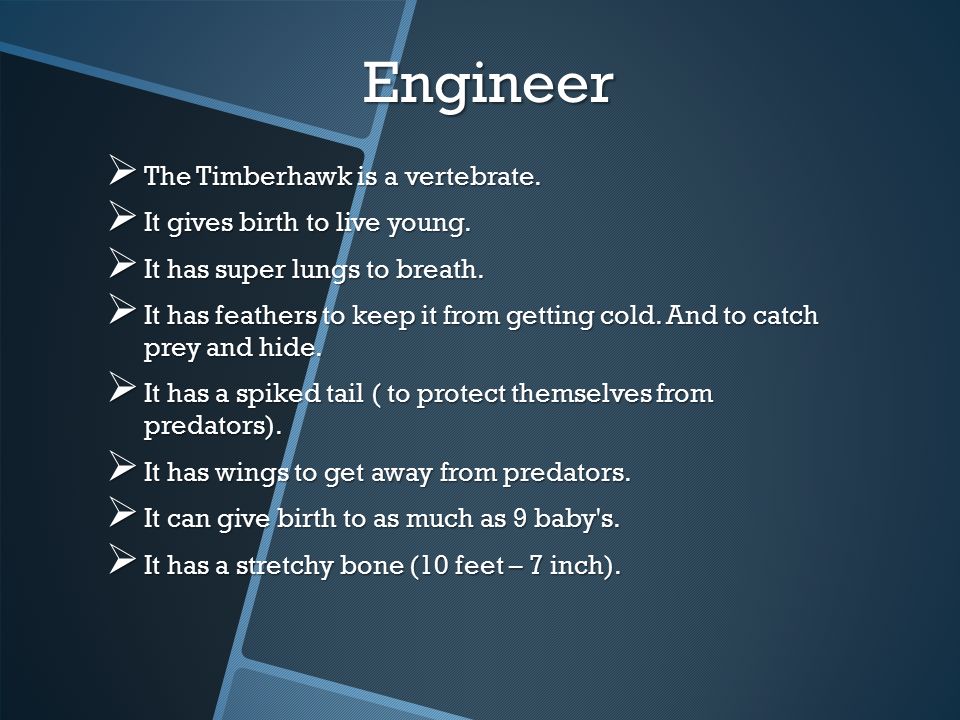 Engineer

➢ The Timberhawk is a vertebrate.

➢ It gives birth to live young.

➢ It has super lungs to breath.

➢ It has feathers to keep it from getting cold. And to catch prey and hide.

➢ It has a spiked tail ( to protect themselves from predators).

➢ It has wings to get away from predators.

➢ It can give birth to as much as 9 baby's.

➢ It has a stretchy bone (10 feet – 7 inch).